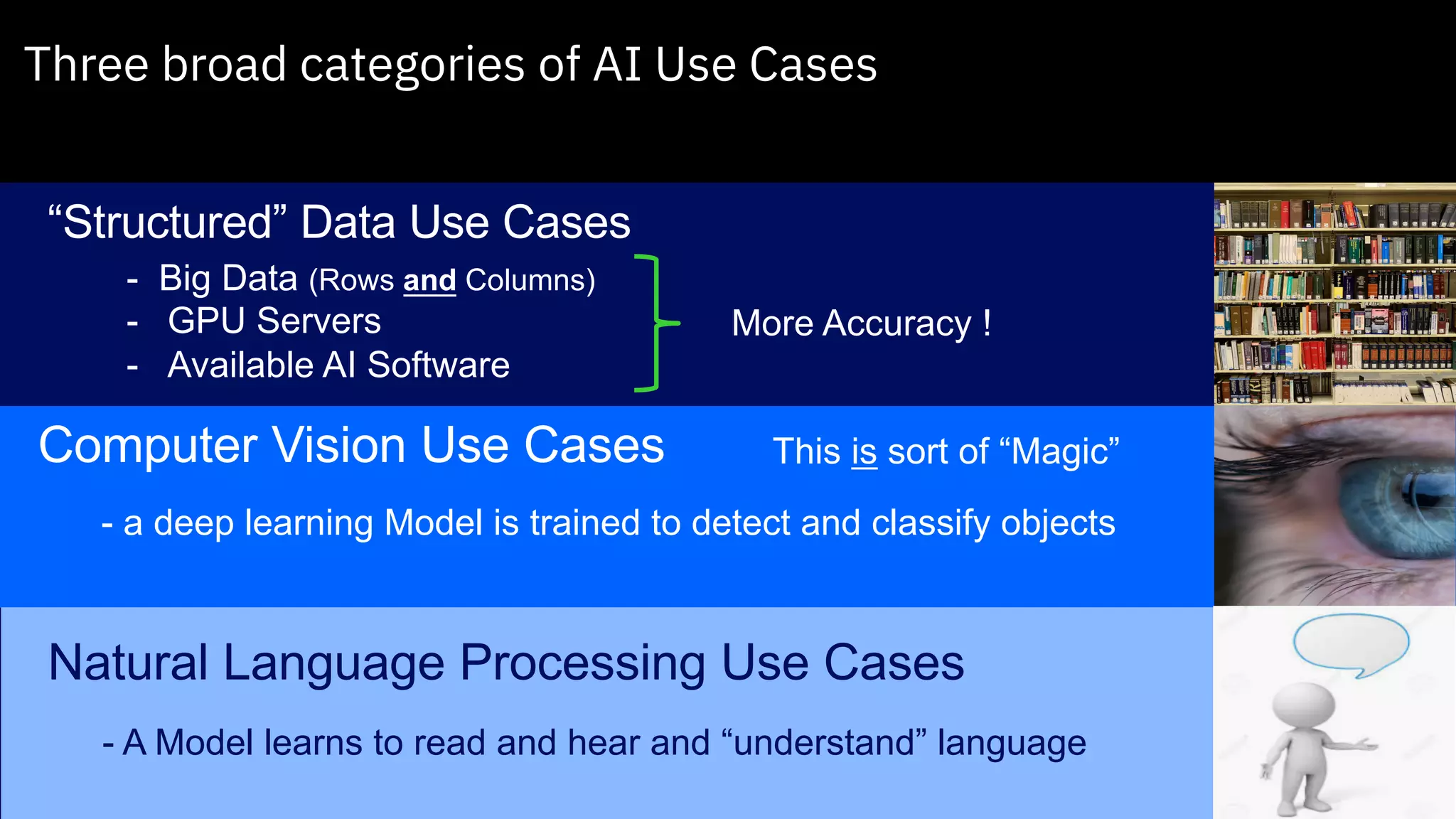 Three broad categories of AI Use Cases

“Structured” Data Use Cases

- Big Data (Rows and Columns)
- GPU Servers
- Available AI Software

More Accuracy !

Computer Vision Use Cases

This is sort of “Magic”

- a deep learning Model is trained to detect and classify objects

Natural Language Processing Use Cases

- A Model learns to read and hear and “understand” language